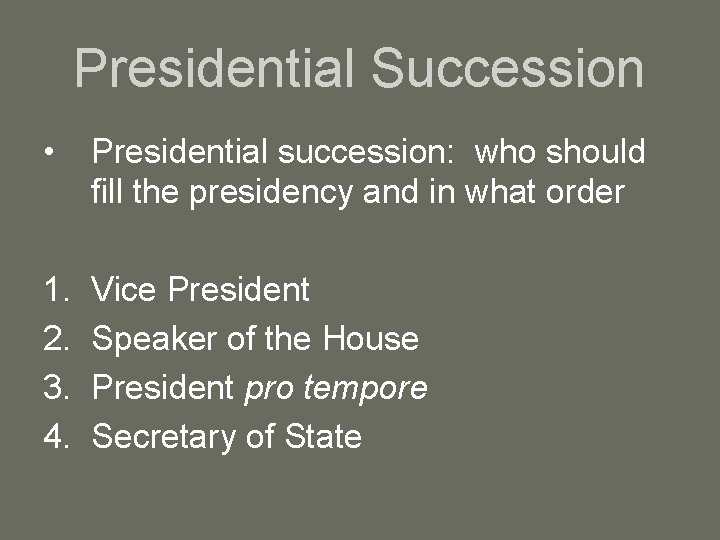 Presidential Succession

• Presidential succession: who should fill the presidency and in what order

1. Vice President
2. Speaker of the House
3. President pro tempore
4. Secretary of State